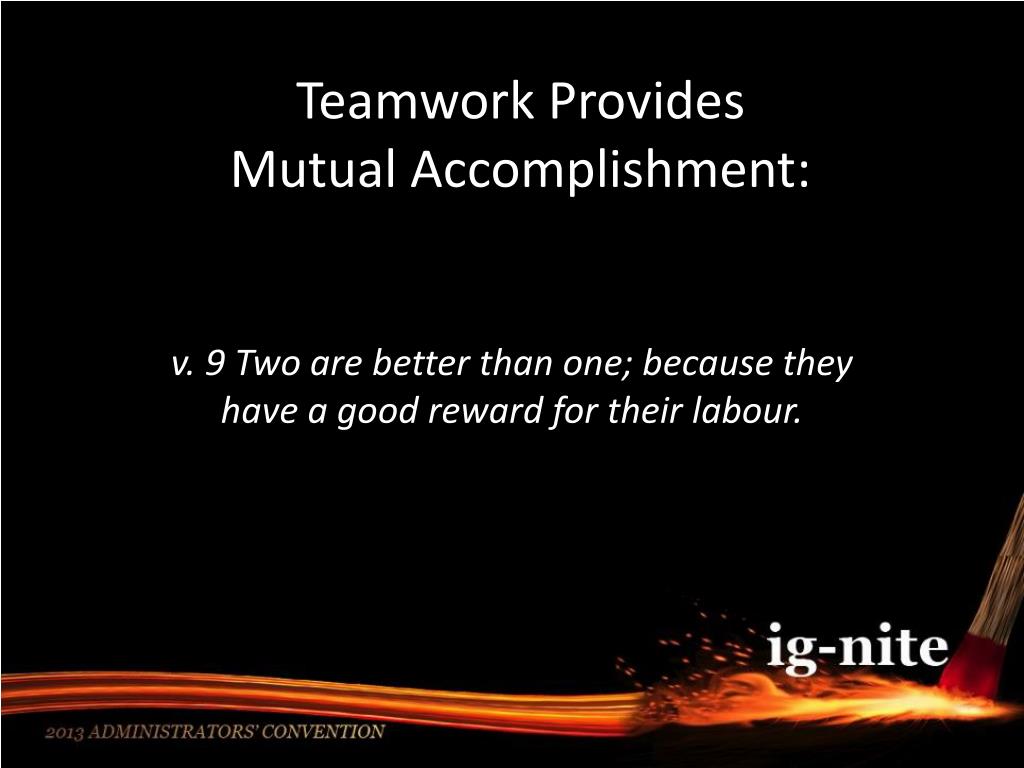 Teamwork Provides
Mutual Accomplishment:

v. 9 Two are better than one; because they have a good reward for their labour.

ig-nite

2013 ADMINISTRATORS' CONVENTION